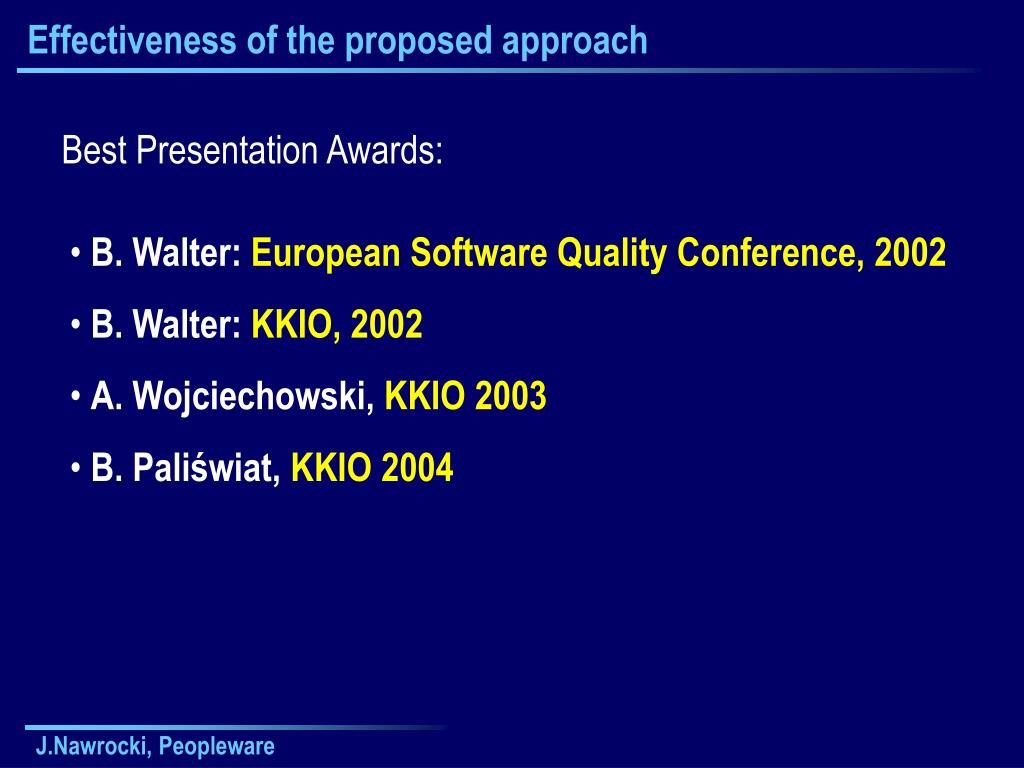 Effectiveness of the proposed approach

Best Presentation Awards:

• B. Walter: European Software Quality Conference, 2002
• B. Walter: KKIO, 2002
• A. Wojciechowski, KKIO 2003
• B. Paliświat, KKIO 2004

J.Nawrocki, Peopleware